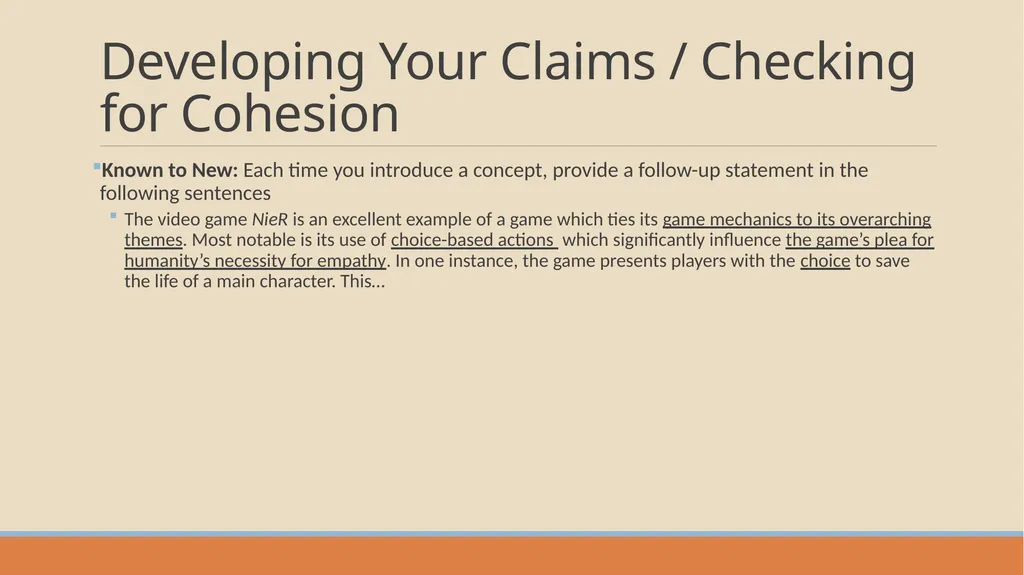 Developing Your Claims / Checking for Cohesion

Known to New: Each time you introduce a concept, provide a follow-up statement in the following sentences

The video game NieR is an excellent example of a game which ties its game mechanics to its overarching themes. Most notable is its use of choice-based actions which significantly influence the game's plea for humanity's necessity for empathy. In one instance, the game presents players with the choice to save the life of a main character. This…